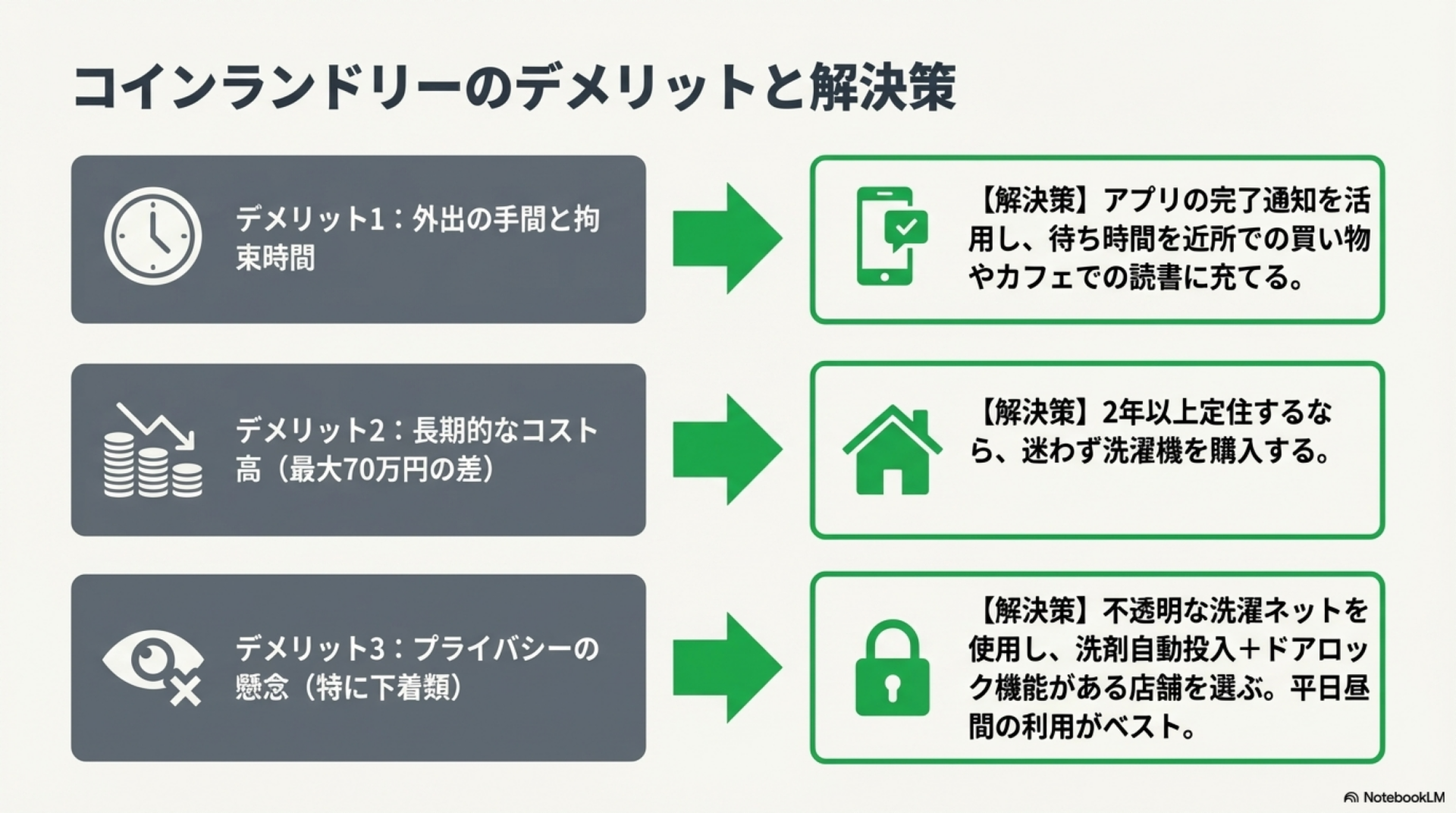 コインランドリーのデメリットと解決策

デメリット1：外出の手間と拘束時間

【解決策】アプリの完了通知を活用し、待ち時間を近所での買い物やカフェでの読書に充てる。

デメリット2：長期的なコスト高（最大70万円の差）

【解決策】2年以上定住するなら、迷わず洗濯機を購入する。

デメリット3：プライバシーの懸念（特に下着類）

【解決策】不透明な洗濯ネットを使用し、洗剤自動投入＋ドアロック機能がある店舗を選ぶ。平日昼間の利用がベスト。

NotebookLM